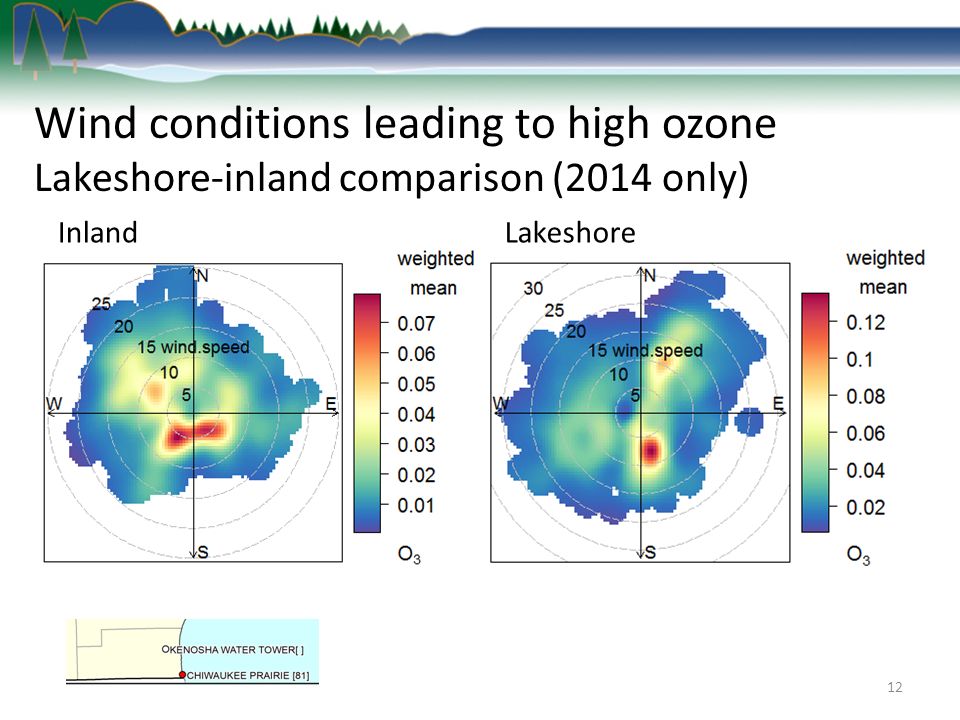 Wind conditions leading to high ozone
Lakeshore-inland comparison (2014 only)

Inland

N
25
20
15 wind.speed
10
5
W
E
S

weighted mean
0.07
0.06
0.05
0.04
0.03
0.02
0.01
$O_3$

Lakeshore

N
30
25
20
15 wind.speed
10
5
W
E
S

weighted mean
0.12
0.1
0.08
0.06
0.04
0.02
$O_3$

KENOSHA WATER TOWER[ ]
CHIWAUKEE PRAIRIE [81]

12